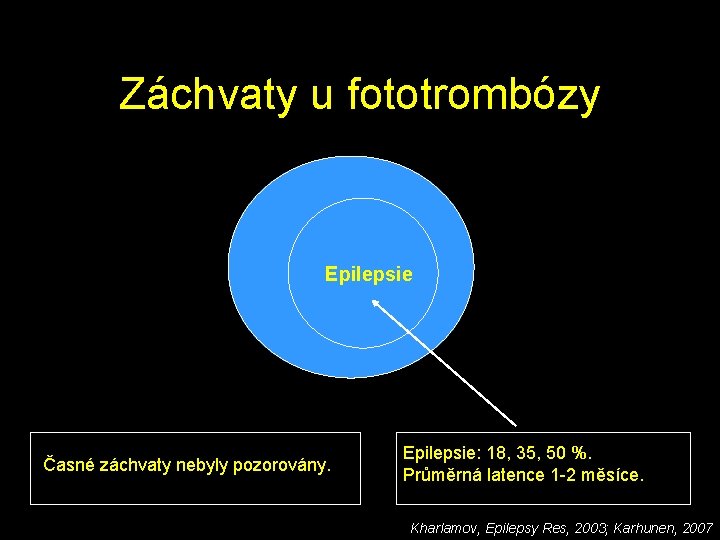 Záchvaty u fototrombózy

Epilepsie

Časné záchvaty nebyly pozorovány.

Epilepsie: 18, 35, 50 %.
Průměrná latence 1-2 měsíce.

Kharlamov, Epilepsy Res, 2003; Karhunen, 2007